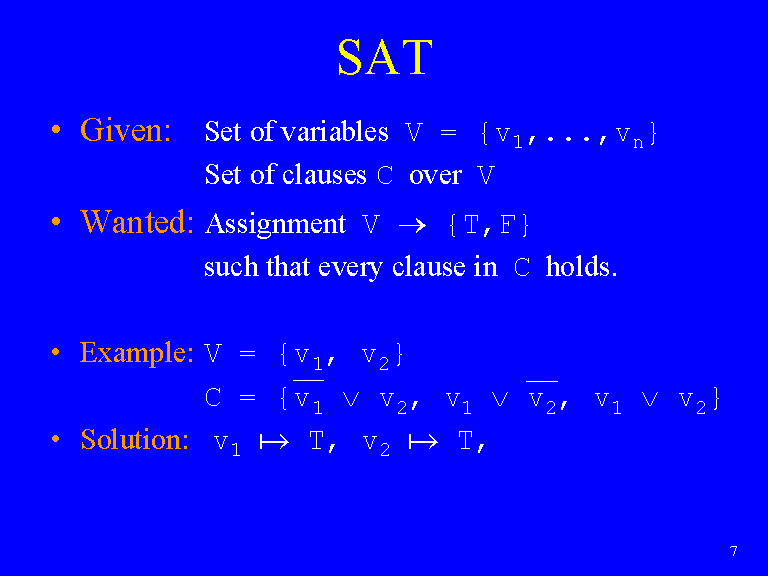 SAT

• Given: Set of variables $V = \{v_1, ..., v_n\}$
Set of clauses $C$ over $V$

• Wanted: Assignment $V \rightarrow \{T, F\}$
such that every clause in $C$ holds.

• Example: $V = \{v_1, v_2\}$
$C = \{\overline{v_1} \vee v_2, v_1 \vee \overline{v_2}, v_1 \vee v_2\}$

• Solution: $v_1 \mapsto T, v_2 \mapsto T,$

7